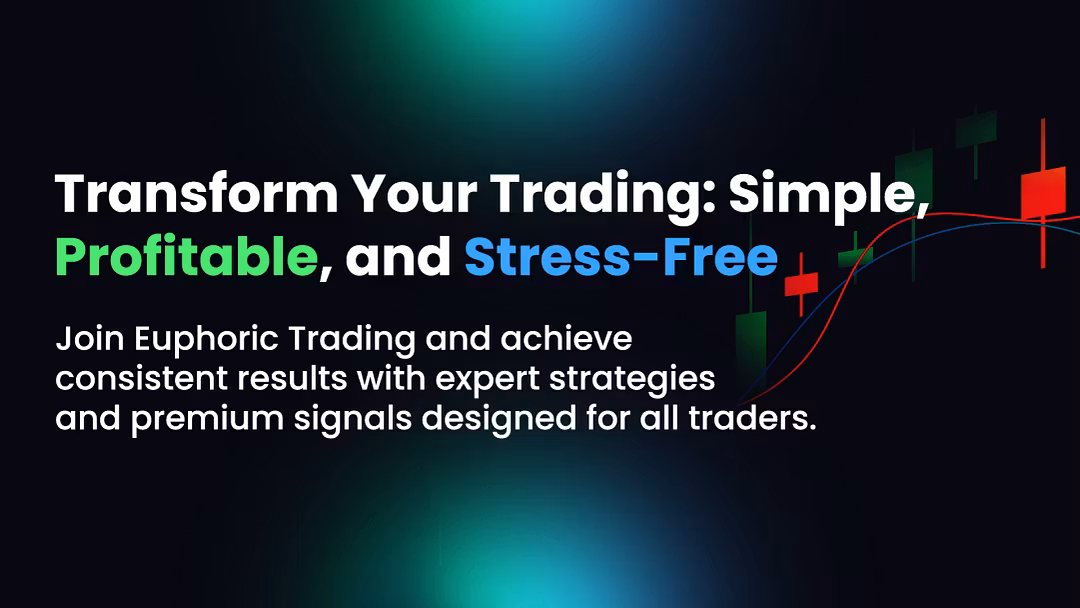 Transform Your Trading: Simple, Profitable, and Stress-Free

Join Euphoric Trading and achieve consistent results with expert strategies and premium signals designed for all traders.